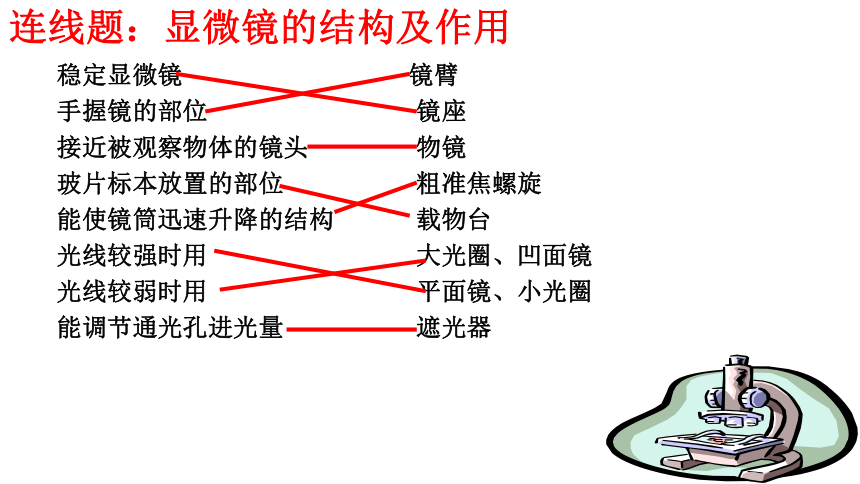 连线题：显微镜的结构及作用

稳定显微镜
手握镜的部位
接近被观察物体的镜头
玻片标本放置的部位
能使镜筒迅速升降的结构
光线较强时用
光线较弱时用
能调节通光孔进光量

镜臂
镜座
物镜
粗准焦螺旋
载物台
大光圈、凹面镜
平面镜、小光圈
遮光器